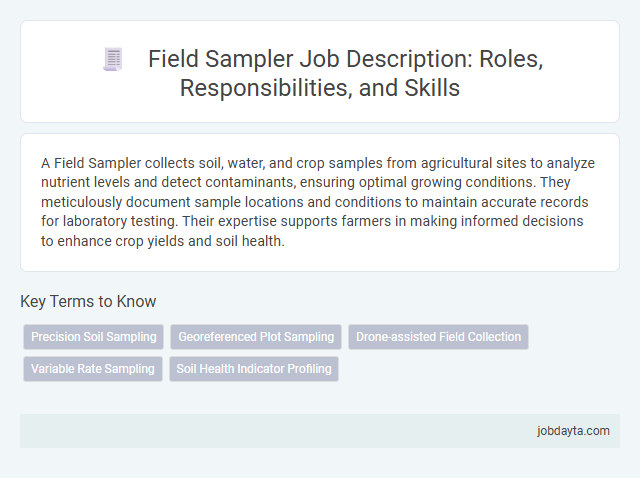 Field Sampler Job Description: Roles, Responsibilities, and Skills

A Field Sampler collects soil, water, and crop samples from agricultural sites to analyze nutrient levels and detect contaminants, ensuring optimal growing conditions. They meticulously document sample locations and conditions to maintain accurate records for laboratory testing. Their expertise supports farmers in making informed decisions to enhance crop yields and soil health.

Key Terms to Know

Precision Soil Sampling
Georeferenced Plot Sampling
Drone-assisted Field Collection
Variable Rate Sampling
Soil Health Indicator Profiling

jobdayta.com